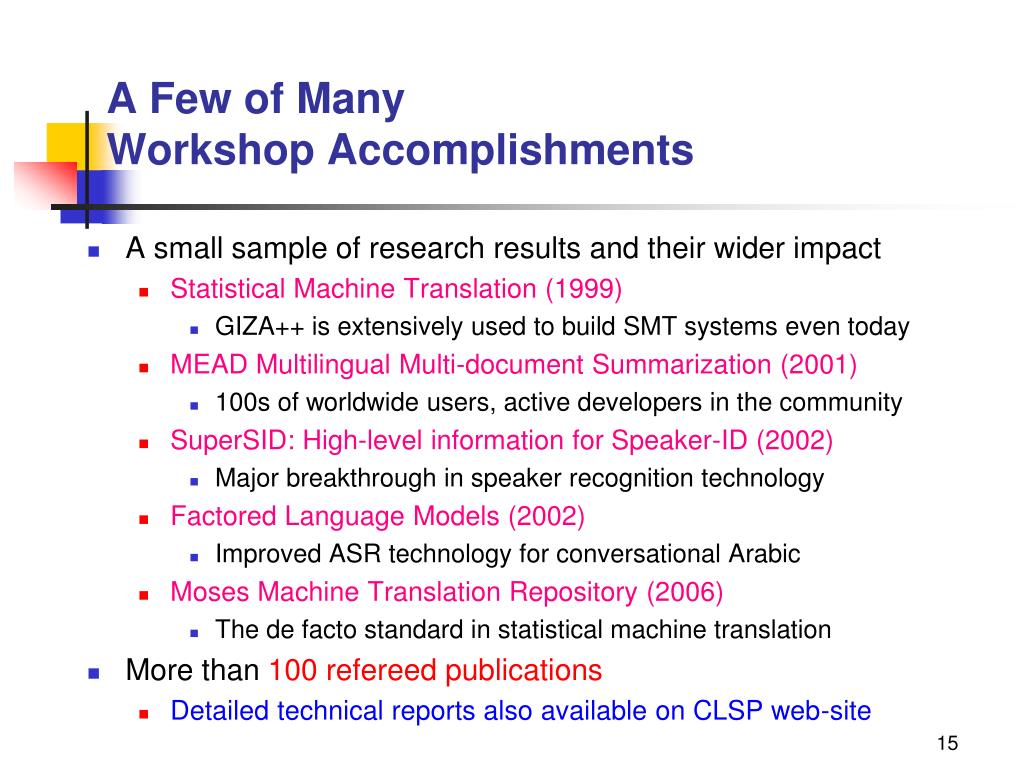 A Few of Many
Workshop Accomplishments

- A small sample of research results and their wider impact
  - Statistical Machine Translation (1999)
    - GIZA++ is extensively used to build SMT systems even today
  - MEAD Multilingual Multi-document Summarization (2001)
    - 100s of worldwide users, active developers in the community
  - SuperSID: High-level information for Speaker-ID (2002)
    - Major breakthrough in speaker recognition technology
  - Factored Language Models (2002)
    - Improved ASR technology for conversational Arabic
  - Moses Machine Translation Repository (2006)
    - The de facto standard in statistical machine translation
- More than 100 refereed publications
  - Detailed technical reports also available on CLSP web-site

15